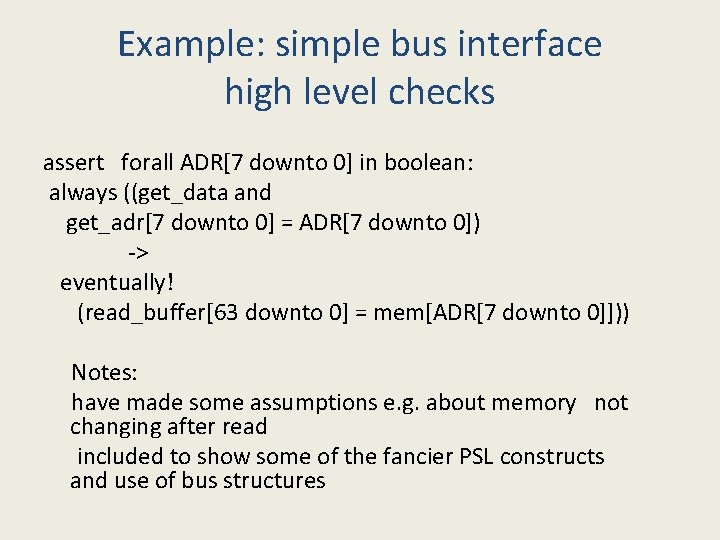 Example: simple bus interface
high level checks

assert forall ADR[7 downto 0] in boolean:
always ((get_data and
get_adr[7 downto 0] = ADR[7 downto 0])
->
eventually!
(read_buffer[63 downto 0] = mem[ADR[7 downto 0]]))

Notes:

have made some assumptions e.g. about memory not changing after read

included to show some of the fancier PSL constructs and use of bus structures